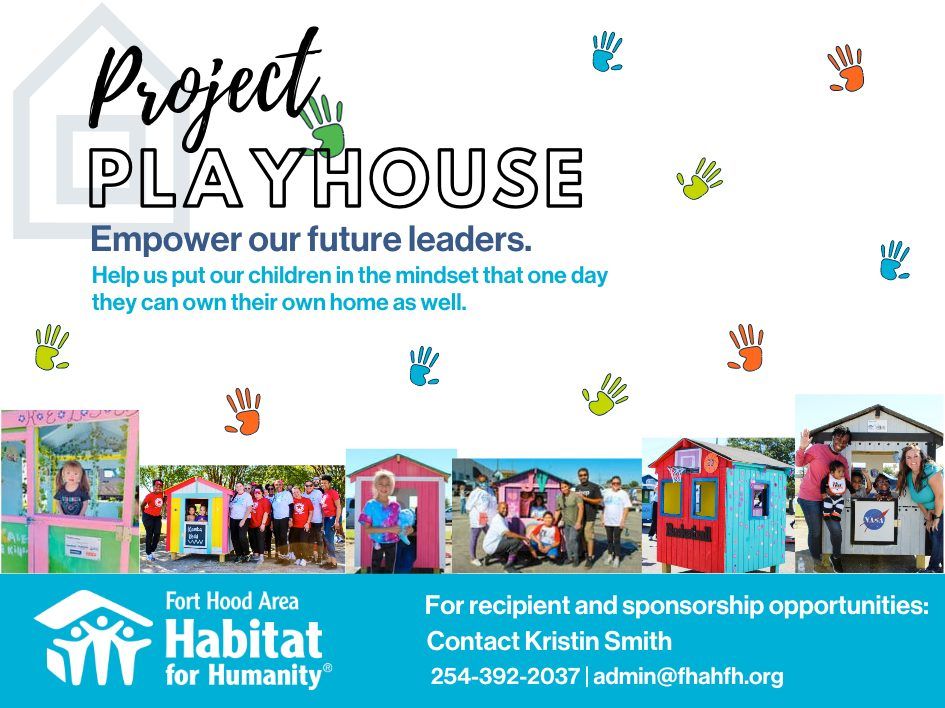 Project PLAYHOUSE

Empower our future leaders.

Help us put our children in the mindset that one day they can own their own home as well.

NASA

Fort Hood Area Habitat for Humanity®

For recipient and sponsorship opportunities:
Contact Kristin Smith
254-392-2037 | admin@fhahfh.org